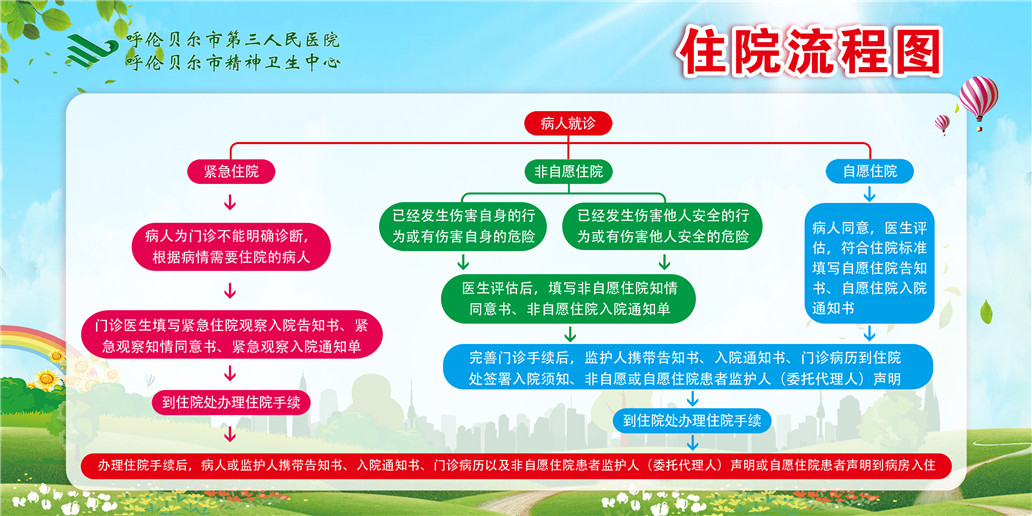 呼伦贝尔市第三人民医院
呼伦贝尔市精神卫生中心

住院流程图

病人就诊

紧急住院

病人为门诊不能明确诊断，根据病情需要住院的病人

门诊医生填写紧急住院观察入院告知书、紧急观察知情同意书、紧急观察入院通知单

到住院处办理住院手续

非自愿住院

已经发生伤害自身的行为或有伤害自身的危险

已经发生伤害他人安全的行为或有伤害他人安全的危险

医生评估后，填写非自愿住院知情同意书、非自愿住院入院通知单

自愿住院

病人同意，医生评估，符合住院标准填写自愿住院告知书、自愿住院入院通知书

完善门诊手续后，监护人携带告知书、入院通知书、门诊病历到住院处签署入院须知、非自愿或自愿住院患者监护人（委托代理人）声明

到住院处办理住院手续

办理住院手续后，病人或监护人携带告知书、入院通知书、门诊病历以及非自愿住院患者监护人（委托代理人）声明或自愿住院患者声明到病房入住